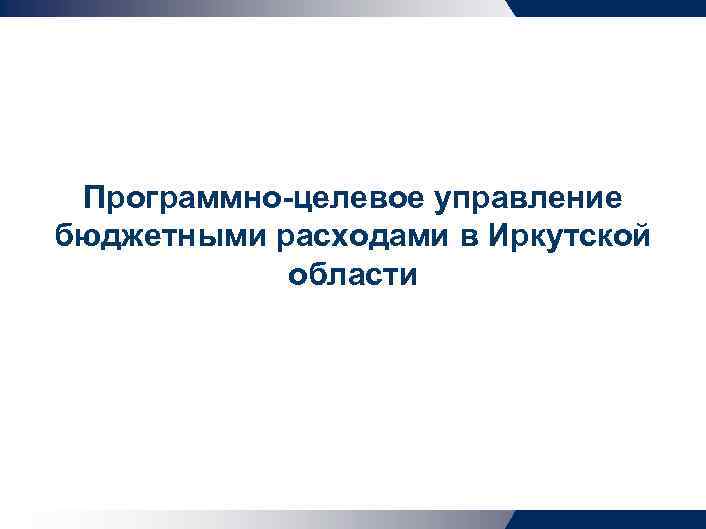 Программно-целевое управление бюджетными расходами в Иркутской области